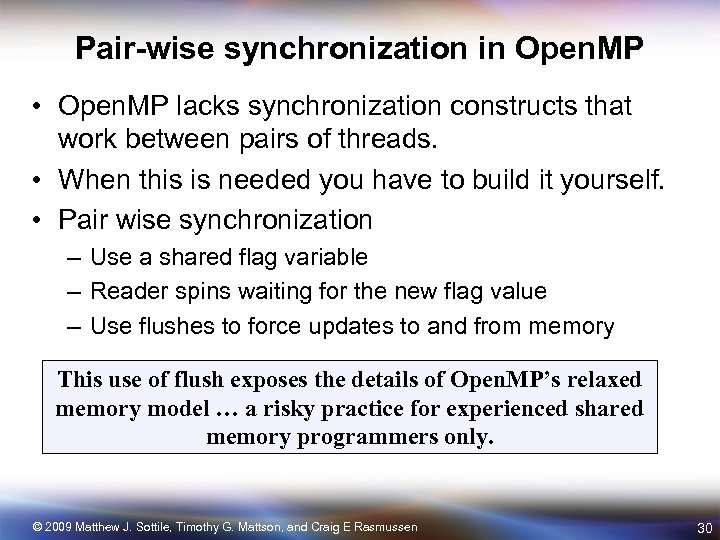 Pair-wise synchronization in OpenMP

• OpenMP lacks synchronization constructs that work between pairs of threads.
• When this is needed you have to build it yourself.
• Pair wise synchronization
– Use a shared flag variable
– Reader spins waiting for the new flag value
– Use flushes to force updates to and from memory

This use of flush exposes the details of OpenMP's relaxed memory model … a risky practice for experienced shared memory programmers only.

© 2009 Matthew J. Sottile, Timothy G. Mattson, and Craig E Rasmussen

30